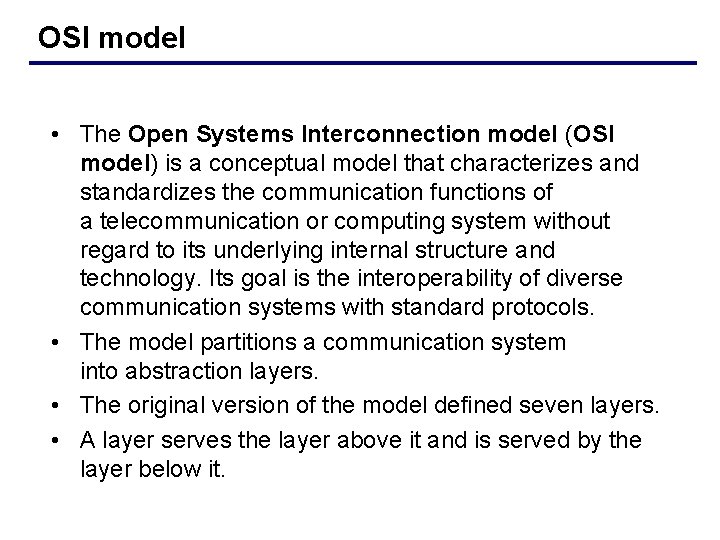 OSI model

• The Open Systems Interconnection model (OSI model) is a conceptual model that characterizes and standardizes the communication functions of a telecommunication or computing system without regard to its underlying internal structure and technology. Its goal is the interoperability of diverse communication systems with standard protocols.
• The model partitions a communication system into abstraction layers.
• The original version of the model defined seven layers.
• A layer serves the layer above it and is served by the layer below it.